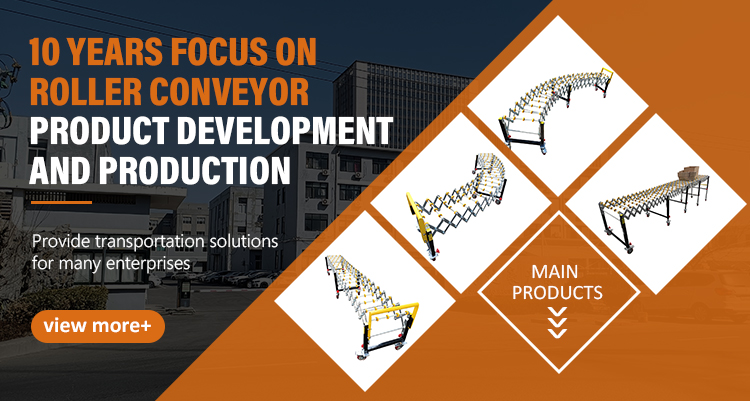 10 YEARS FOCUS ON ROLLER CONVEYOR PRODUCT DEVELOPMENT AND PRODUCTION

Provide transportation solutions for many enterprises

view more+

MAIN PRODUCTS